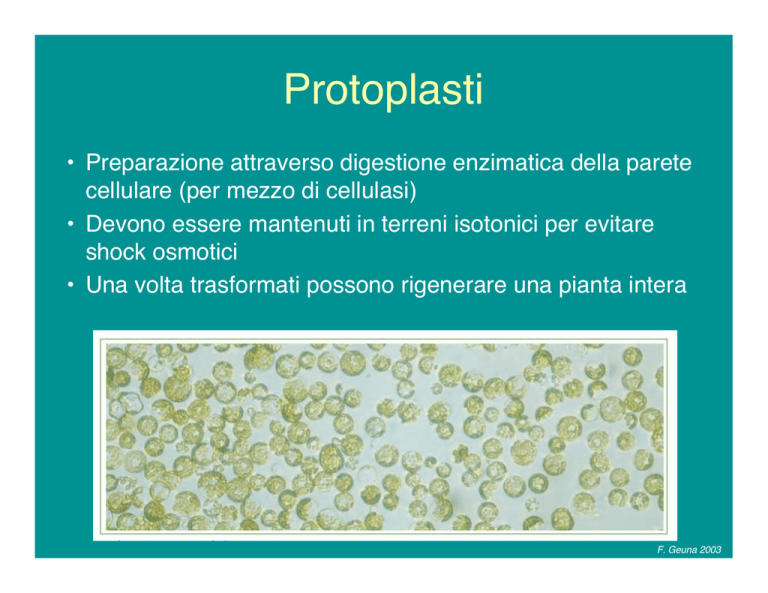 Protoplasti

• Preparazione attraverso digestione enzimatica della parete cellulare (per mezzo di cellulasi)
• Devono essere mantenuti in terreni isotonici per evitare shock osmotici
• Una volta trasformati possono rigenerare una pianta intera

F. Geuna 2003